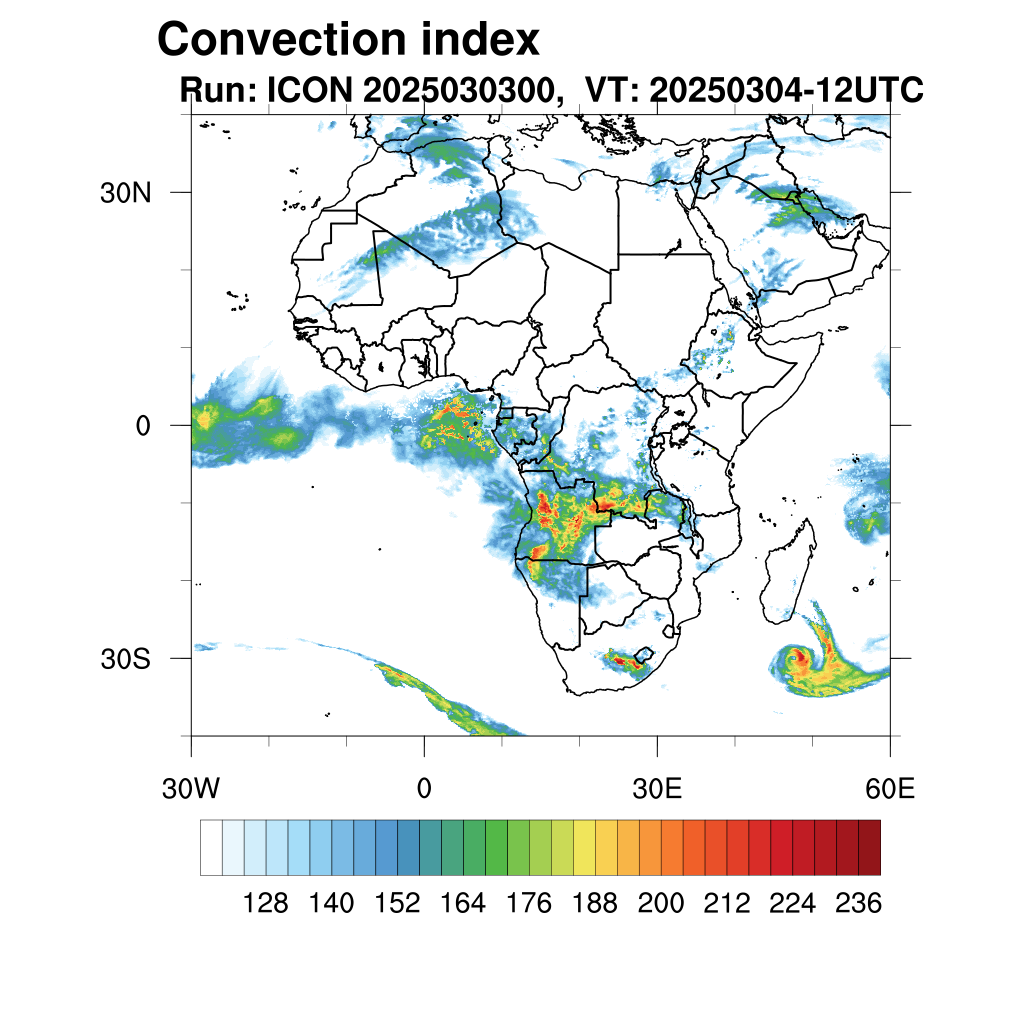 Convection index
Run: ICON 2025030300, VT: 20250304-12UTC

30N
0
30S

30W
0
30E
60E

128 140 152 164 176 188 200 212 224 236